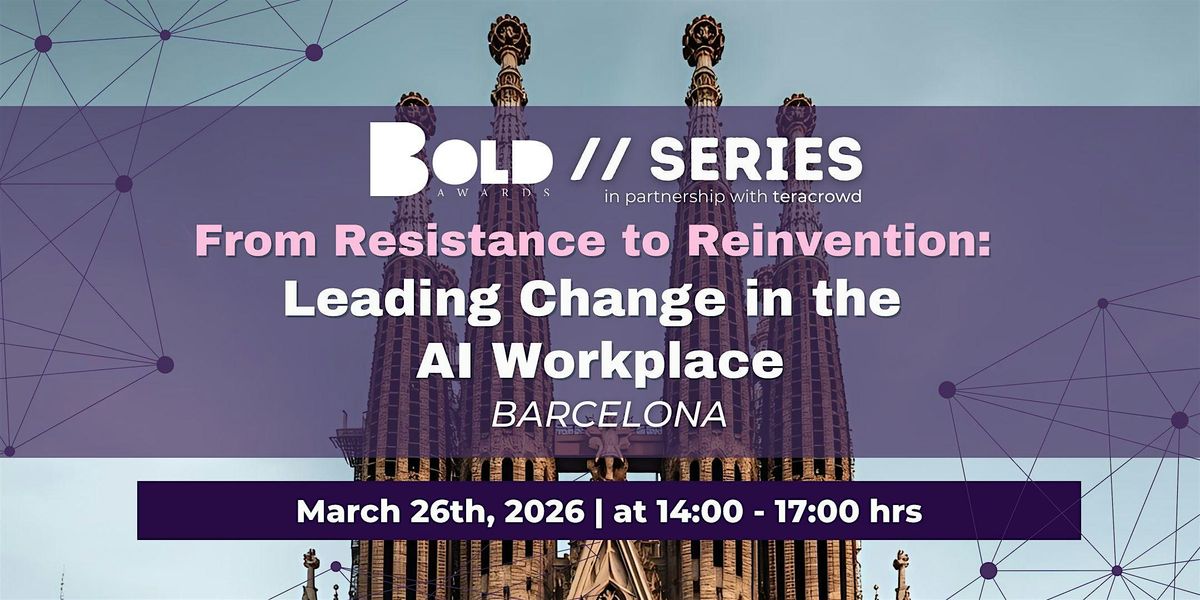 BOLD AWARDS // SERIES
in partnership with teracrowd

From Resistance to Reinvention:
Leading Change in the AI Workplace
BARCELONA

March 26th, 2026 | at 14:00 - 17:00 hrs